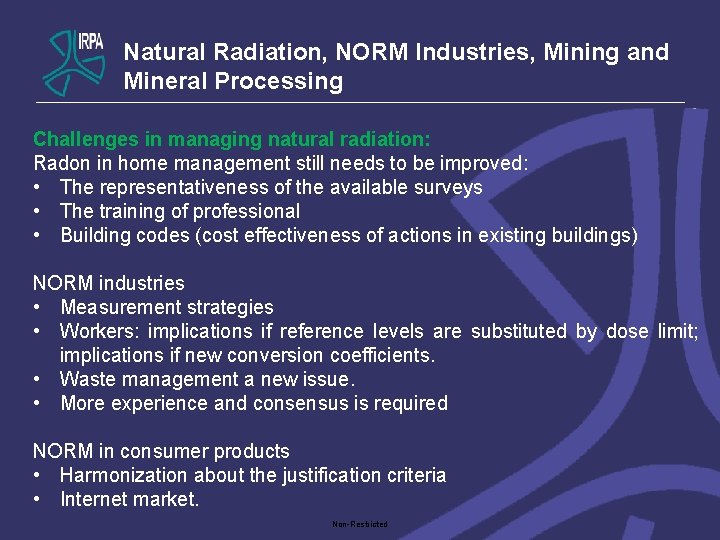 IRPA

Natural Radiation, NORM Industries, Mining and Mineral Processing

Challenges in managing natural radiation:
Radon in home management still needs to be improved:
• The representativeness of the available surveys
• The training of professional
• Building codes (cost effectiveness of actions in existing buildings)

NORM industries
• Measurement strategies
• Workers: implications if reference levels are substituted by dose limit; implications if new conversion coefficients.
• Waste management a new issue.
• More experience and consensus is required

NORM in consumer products
• Harmonization about the justification criteria
• Internet market.

Non-Restricted